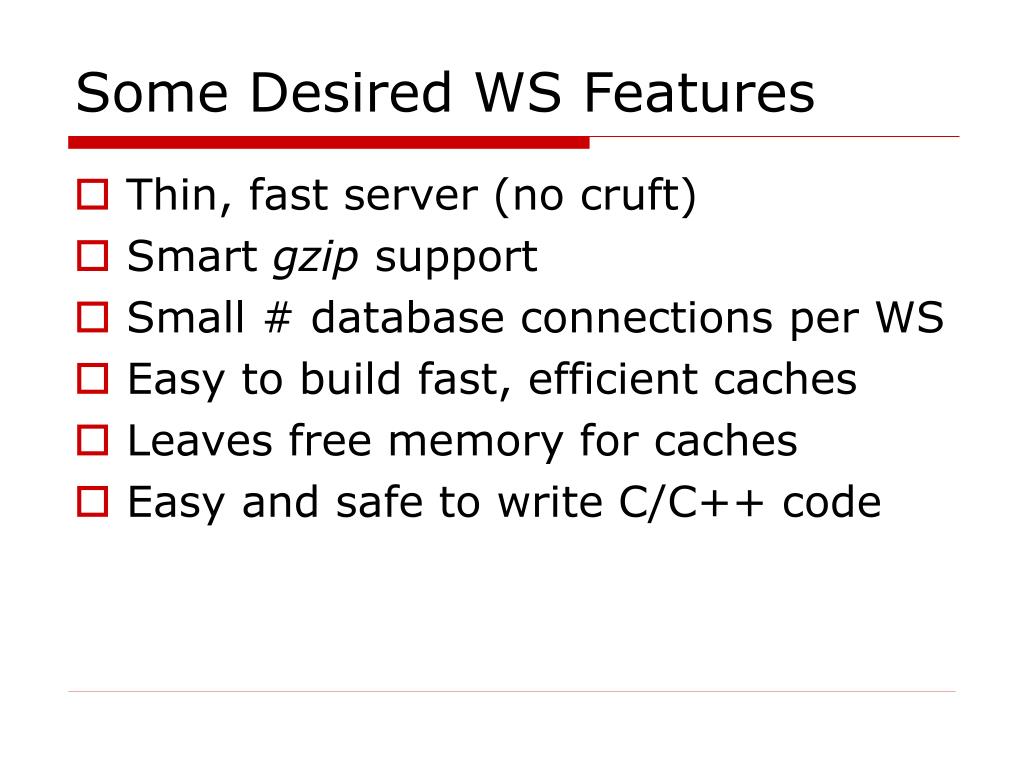 Some Desired WS Features

Thin, fast server (no cruft)
Smart gzip support
Small # database connections per WS
Easy to build fast, efficient caches
Leaves free memory for caches
Easy and safe to write C/C++ code